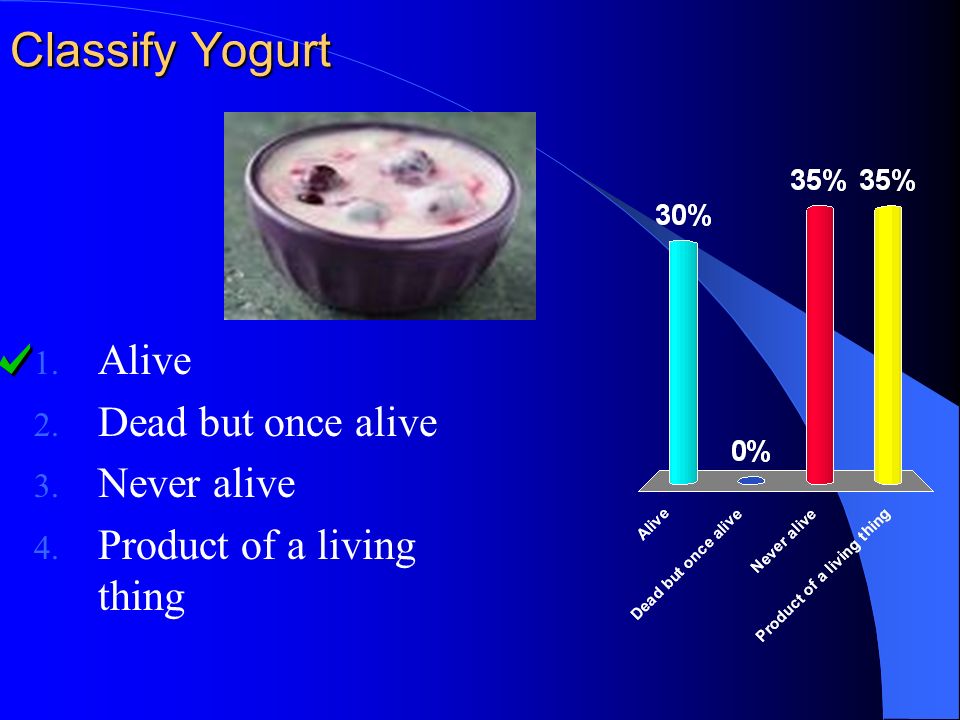 Classify Yogurt

1. Alive
2. Dead but once alive
3. Never alive
4. Product of a living thing

30%
0%
35%
35%
Alive
Dead but once alive
Never alive
Product of a living thing